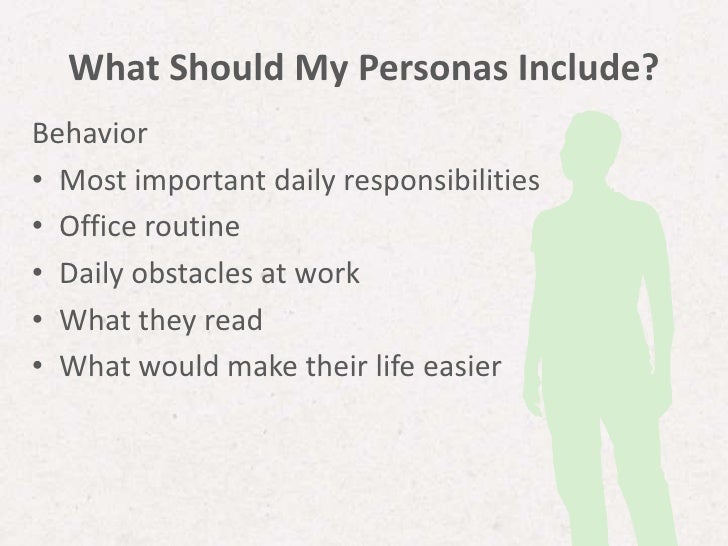 What Should My Personas Include?

Behavior

• Most important daily responsibilities
• Office routine
• Daily obstacles at work
• What they read
• What would make their life easier